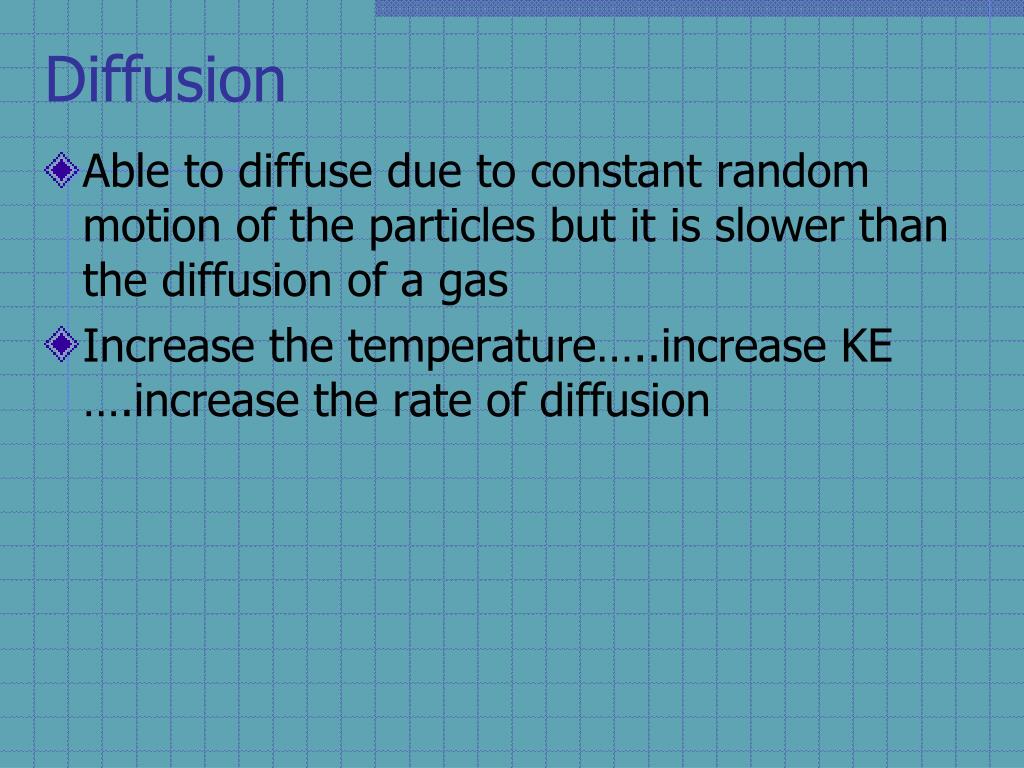 Diffusion

Able to diffuse due to constant random motion of the particles but it is slower than the diffusion of a gas

Increase the temperature…..increase KE ….increase the rate of diffusion